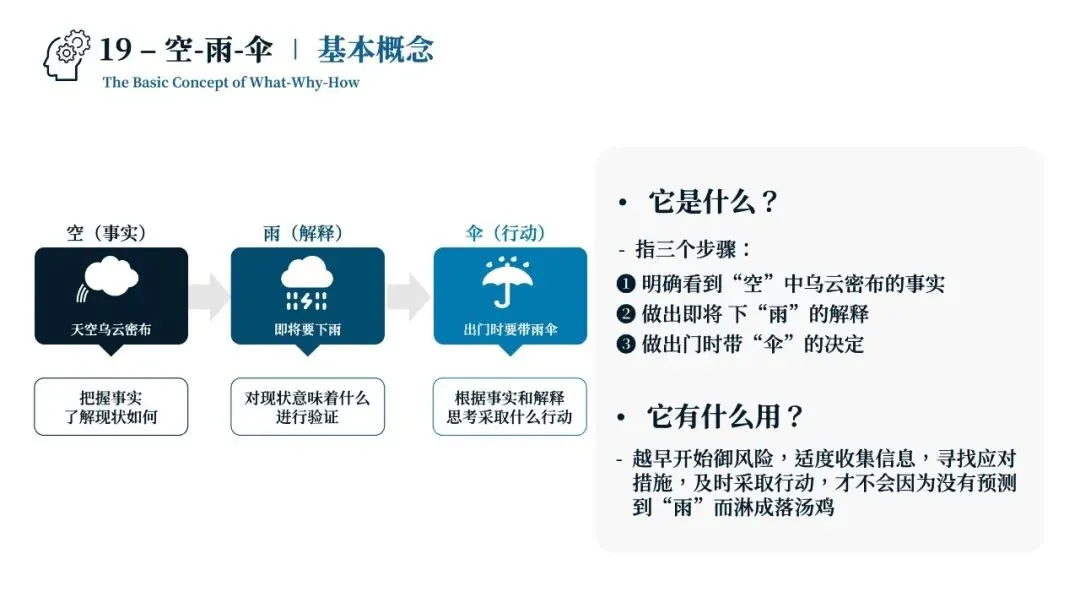 19 – 空-雨-伞 | 基本概念
The Basic Concept of What-Why-How

空（事实）
天空乌云密布
把握事实
了解现状如何

雨（解释）
即将要下雨
对现状意味着什么
进行验证

伞（行动）
出门时要带雨伞
根据事实和解释
思考采取什么行动

• 它是什么？
- 指三个步骤：
❶ 明确看到“空”中乌云密布的事实
❷ 做出即将 下“雨”的解释
❸ 做出门时带“伞”的决定

• 它有什么用？
- 越早开始御风险，适度收集信息，寻找应对措施，及时采取行动，才不会因为没有预测到“雨”而淋成落汤鸡